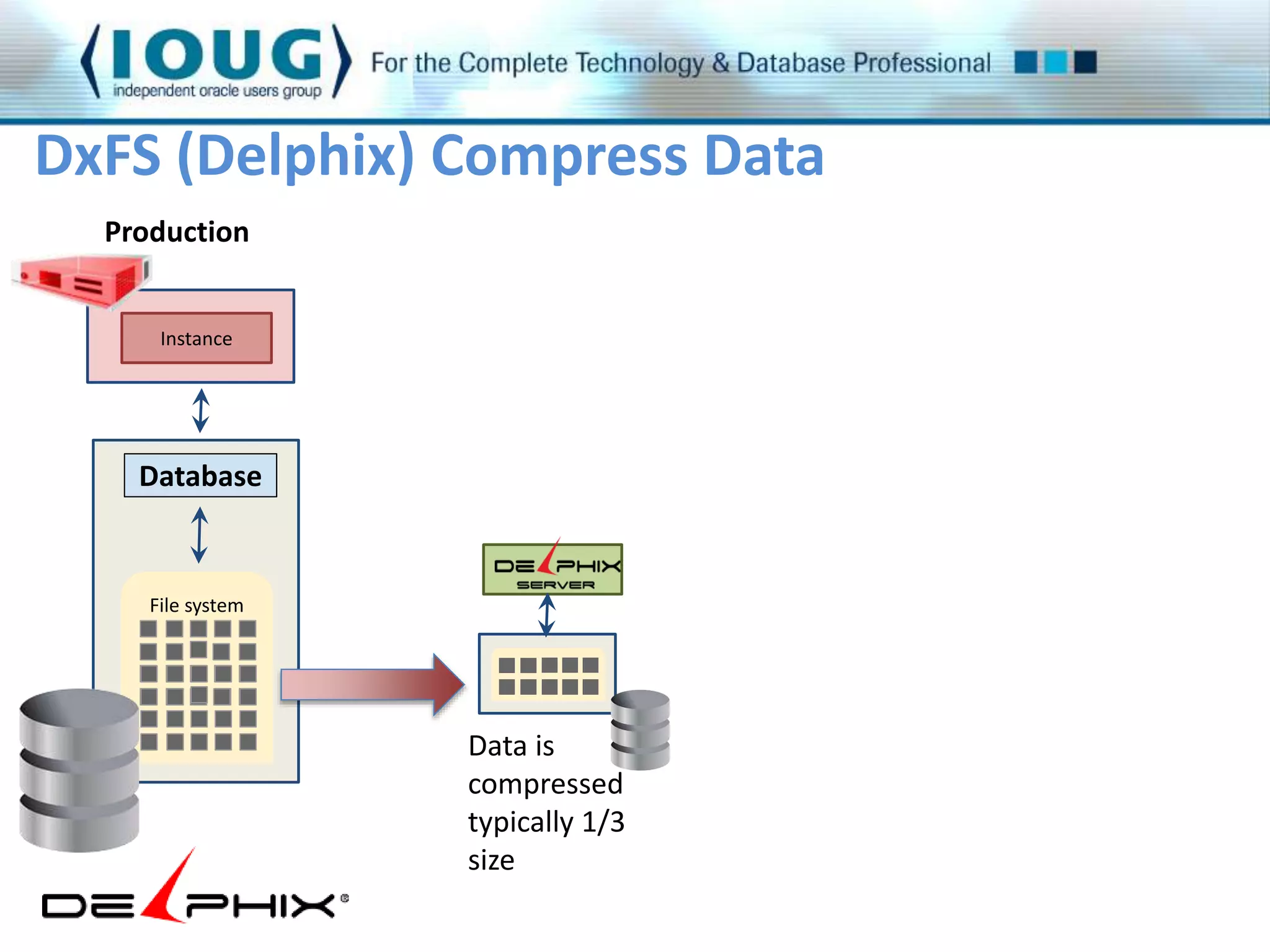 IOUG independent oracle users group For the Complete Technology & Database Professional

DxFS (Delphix) Compress Data

Production

Instance

Database

File system

DELPHIX SERVER

Data is compressed typically 1/3 size

DELPHIX®